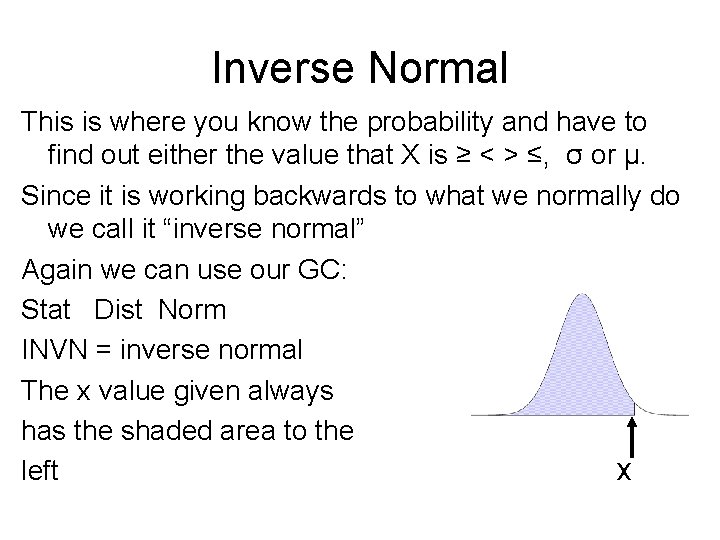 Inverse Normal

This is where you know the probability and have to find out either the value that X is ≥ < > ≤, σ or μ.

Since it is working backwards to what we normally do we call it “inverse normal”

Again we can use our GC:

Stat Dist Norm

INVN = inverse normal

The x value given always has the shaded area to the left

x